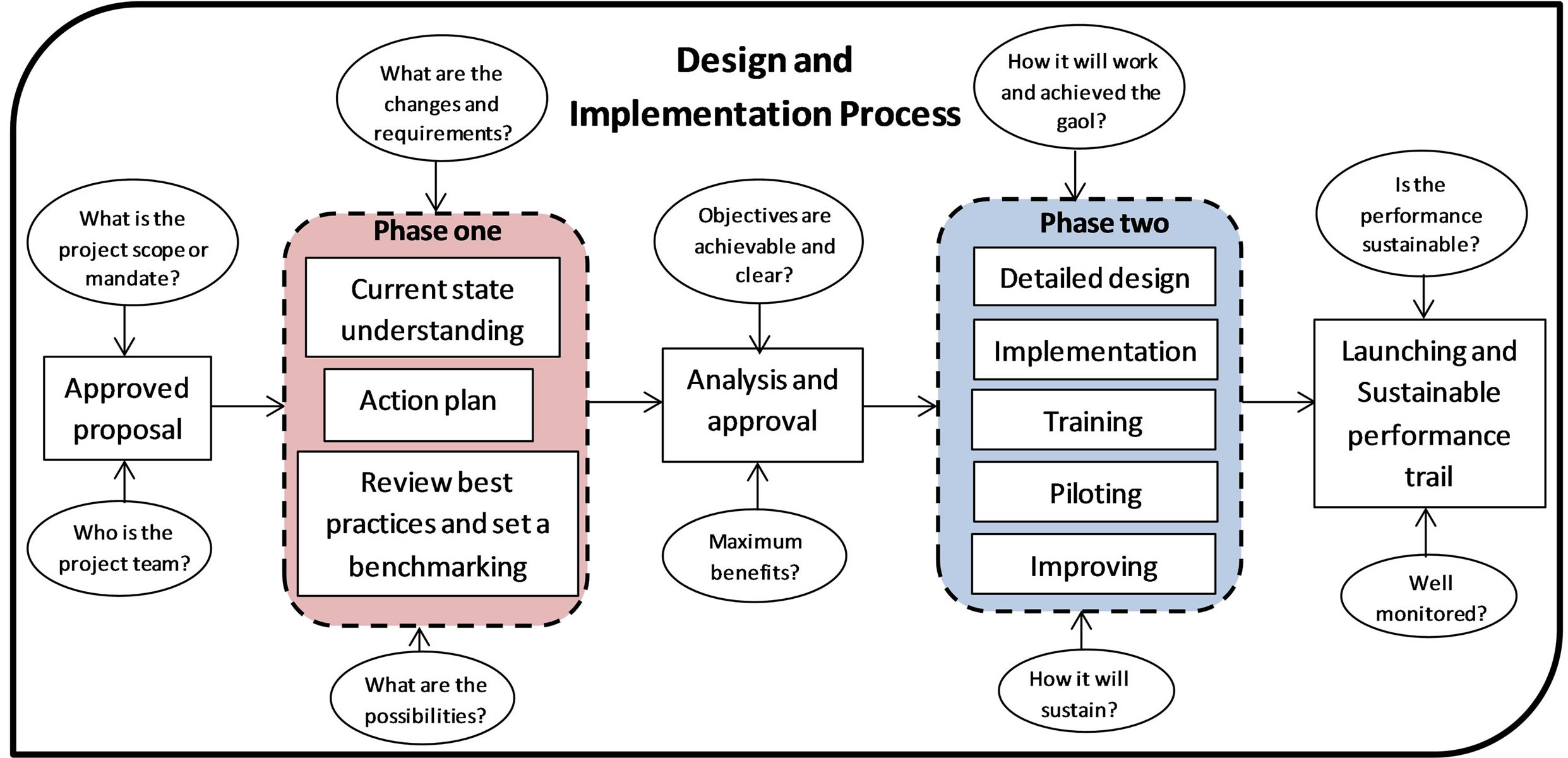 Design and Implementation Process

What is the project scope or mandate?

Approved proposal

Who is the project team?

What are the changes and requirements?

Phase one

Current state understanding

Action plan

Review best practices and set a benchmarking

What are the possibilities?

Objectives are achievable and clear?

Analysis and approval

Maximum benefits?

How it will work and achieved the gaol?

Phase two

Detailed design

Implementation

Training

Piloting

Improving

How it will sustain?

Is the performance sustainable?

Launching and Sustainable performance trail

Well monitored?